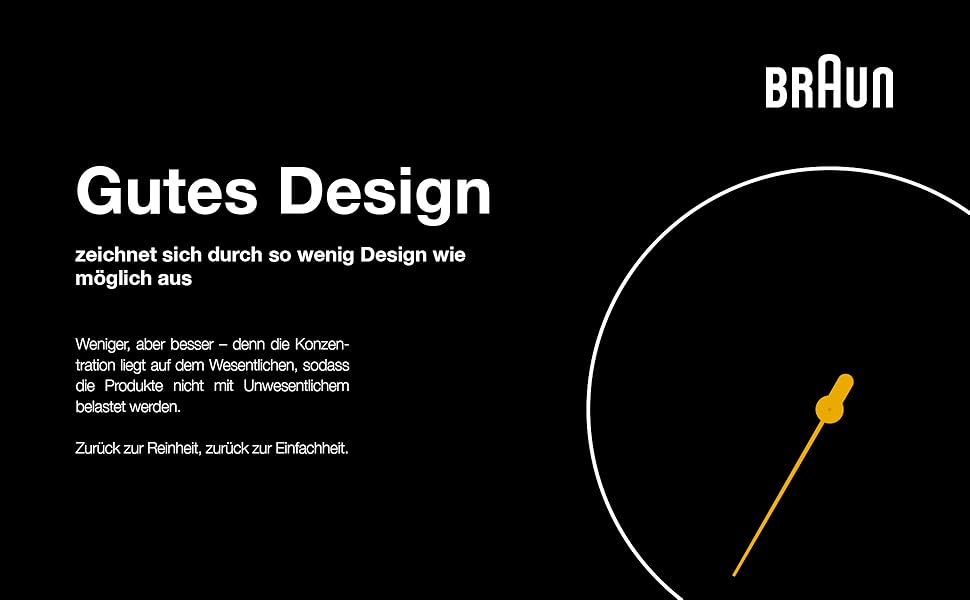 BRAUN

Gutes Design

zeichnet sich durch so wenig Design wie möglich aus

Weniger, aber besser – denn die Konzentration liegt auf dem Wesentlichen, sodass die Produkte nicht mit Unwesentlichem belastet werden.

Zurück zur Reinheit, zurück zur Einfachheit.